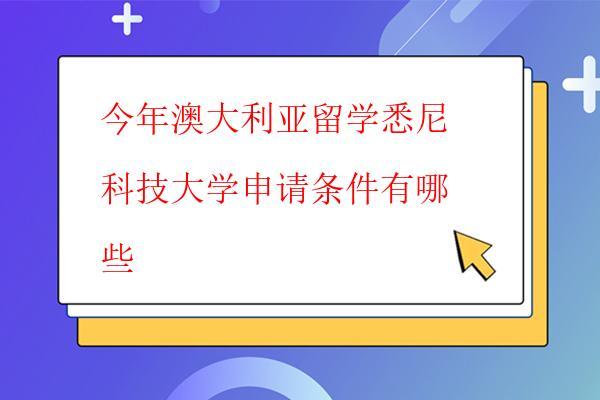 今年澳大利亚留学悉尼科技大学申请条件有哪些